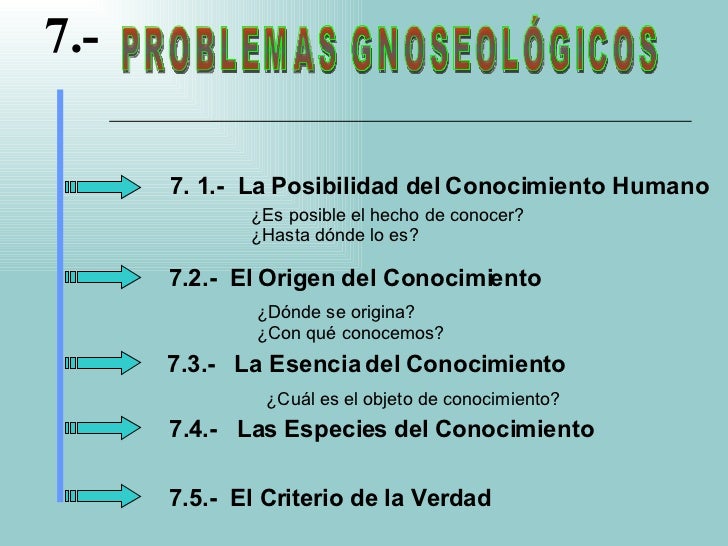 7.- PROBLEMAS GNOSEOLÓGICOS

7. 1.- La Posibilidad del Conocimiento Humano

¿Es posible el hecho de conocer?
¿Hasta dónde lo es?

7.2.- El Origen del Conocimiento

¿Dónde se origina?
¿Con qué conocemos?

7.3.- La Esencia del Conocimiento

¿Cuál es el objeto de conocimiento?

7.4.- Las Especies del Conocimiento

7.5.- El Criterio de la Verdad